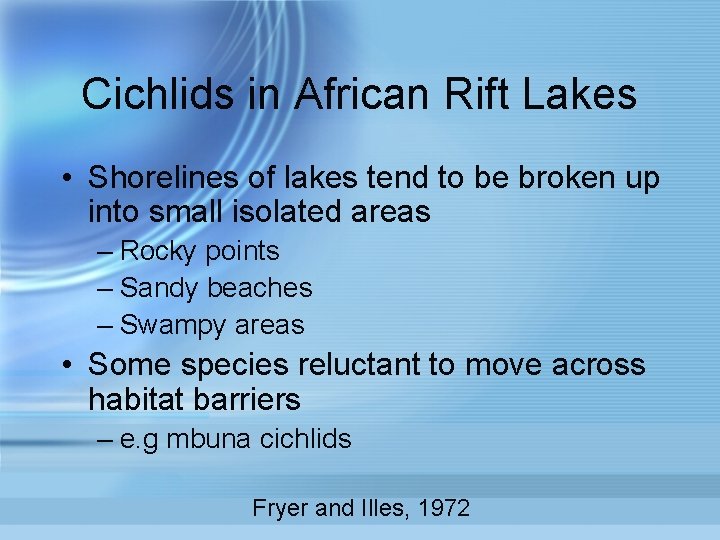 Cichlids in African Rift Lakes

• Shorelines of lakes tend to be broken up into small isolated areas
– Rocky points
– Sandy beaches
– Swampy areas
• Some species reluctant to move across habitat barriers
– e.g mbuna cichlids

Fryer and Illes, 1972